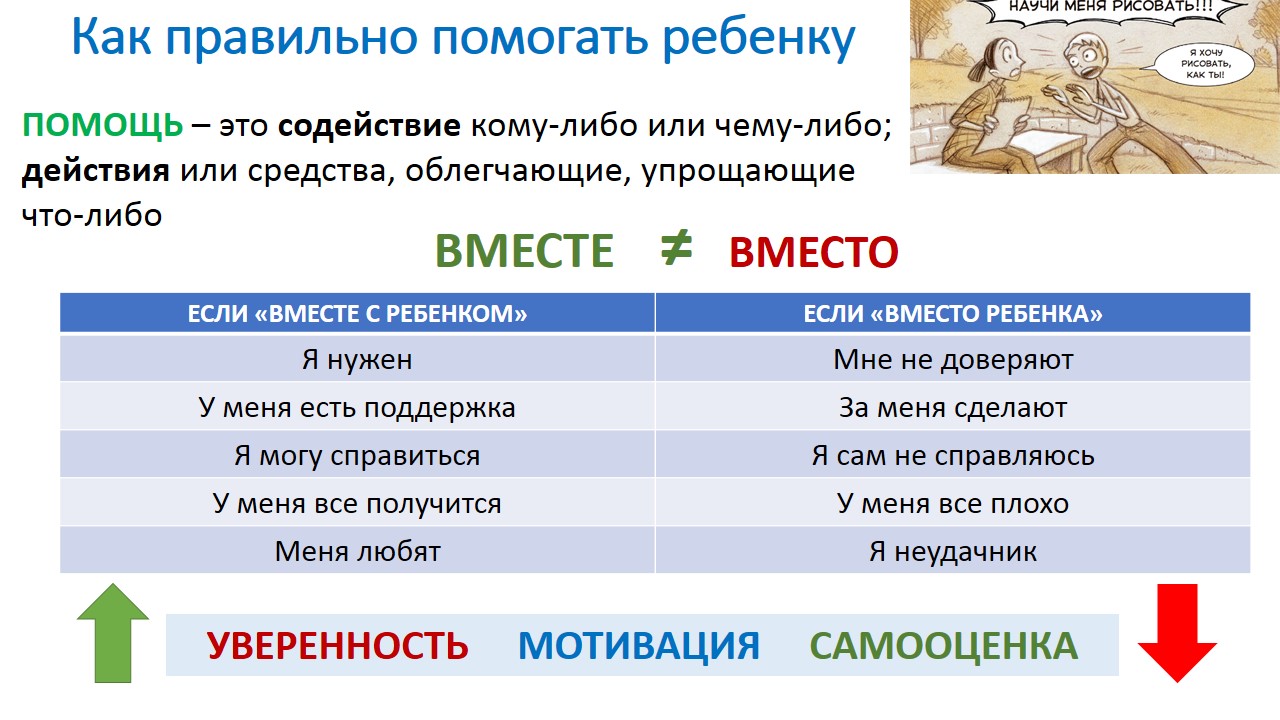 Как правильно помогать ребенку

НАУЧИ МЕНЯ РИСОВАТЬ!!!

Я ХОЧУ РИСОВАТЬ, КАК ТЫ!

ПОМОЩЬ – это содействие кому-либо или чему-либо; действия или средства, облегчающие, упрощающие что-либо

ВМЕСТЕ $\neq$ ВМЕСТО

| ЕСЛИ «ВМЕСТЕ С РЕБЕНКОМ» | ЕСЛИ «ВМЕСТО РЕБЕНКА» |
|---|---|
| Я нужен | Мне не доверяют |
| У меня есть поддержка | За меня сделают |
| Я могу справиться | Я сам не справляюсь |
| У меня все получится | У меня все плохо |
| Меня любят | Я неудачник |

УВЕРЕННОСТЬ МОТИВАЦИЯ САМООЦЕНКА